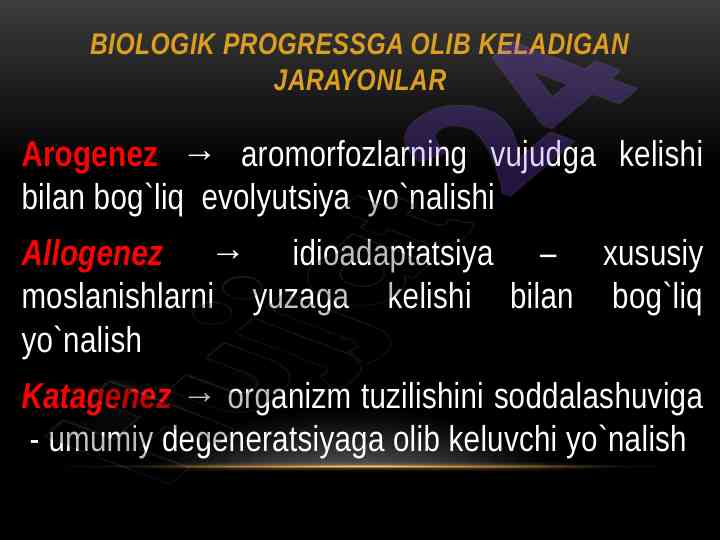 BIOLOGIK PROGRESSGA OLIB KELADIGAN JARAYONLAR

Arogenez → aromorfozlarning vujudga kelishi bilan bog`liq evolyutsiya yo`nalishi

Allogenez → idioadaptatsiya – xususiy moslanishlarni yuzaga kelishi bilan bog`liq yo`nalish

Katagenez → organizm tuzilishini soddalashuviga - umumiy degeneratsiyaga olib keluvchi yo`nalish